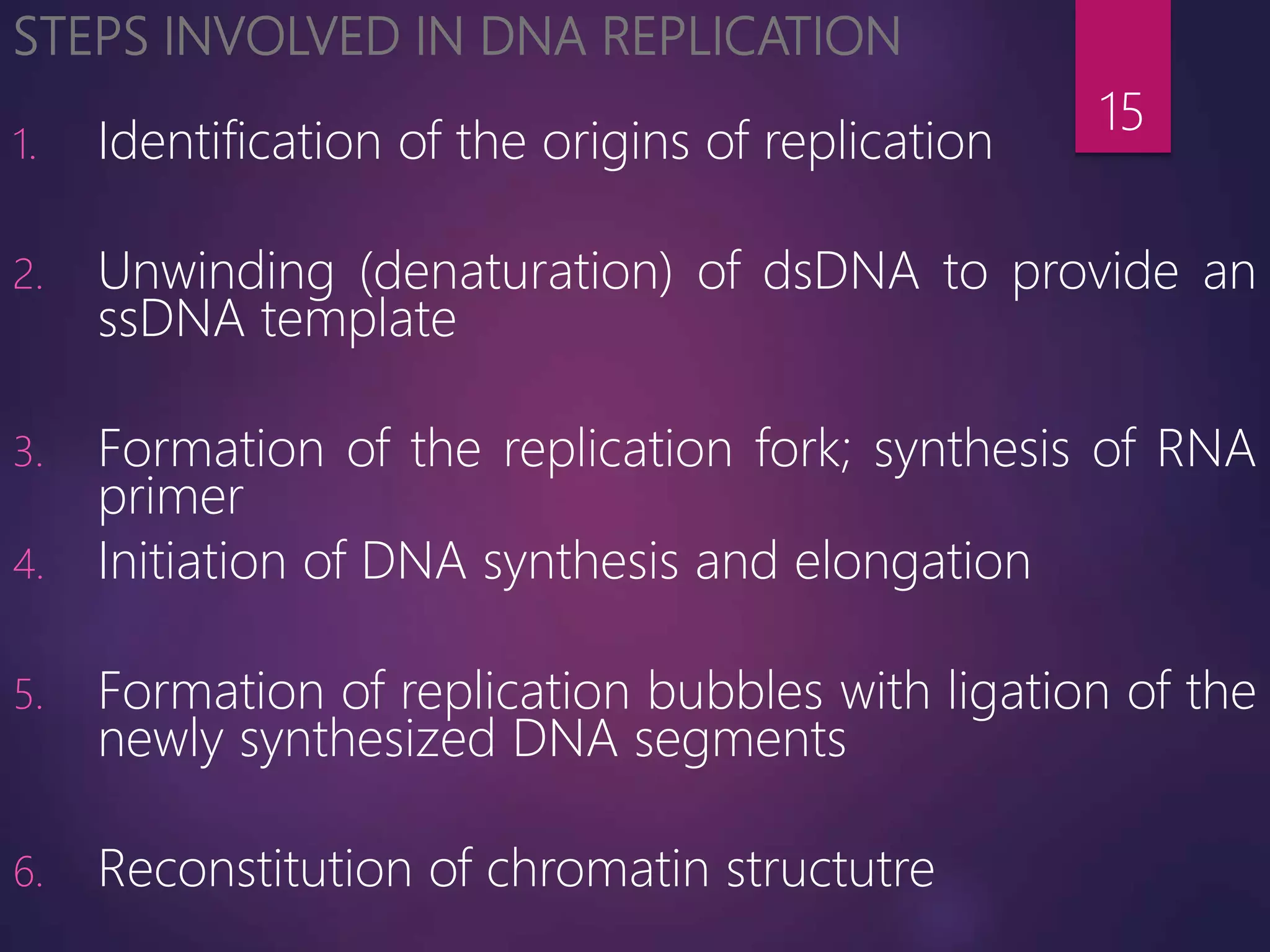 STEPS INVOLVED IN DNA REPLICATION

15

1. Identification of the origins of replication

2. Unwinding (denaturation) of dsDNA to provide an ssDNA template

3. Formation of the replication fork; synthesis of RNA primer

4. Initiation of DNA synthesis and elongation

5. Formation of replication bubbles with ligation of the newly synthesized DNA segments

6. Reconstitution of chromatin structutre